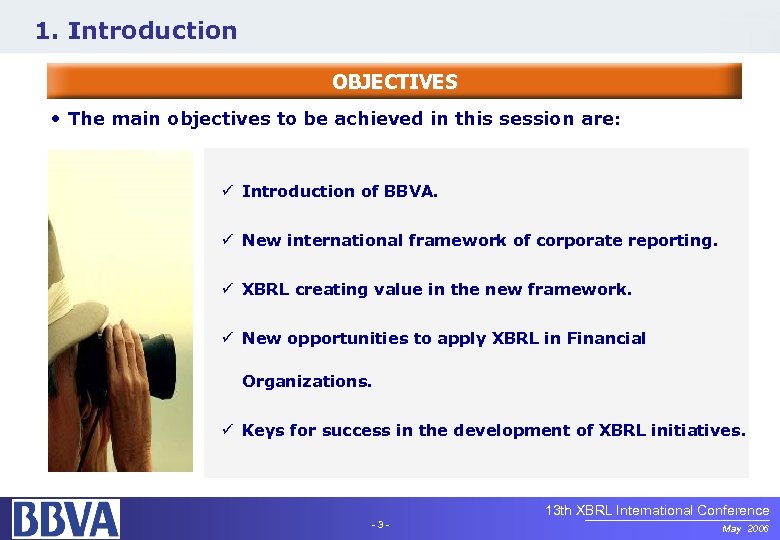 1. Introduction

OBJECTIVES

• The main objectives to be achieved in this session are:

✓ Introduction of BBVA.

✓ New international framework of corporate reporting.

✓ XBRL creating value in the new framework.

✓ New opportunities to apply XBRL in Financial Organizations.

✓ Keys for success in the development of XBRL initiatives.

BBVA

- 3 -

13th XBRL International Conference

May 2006